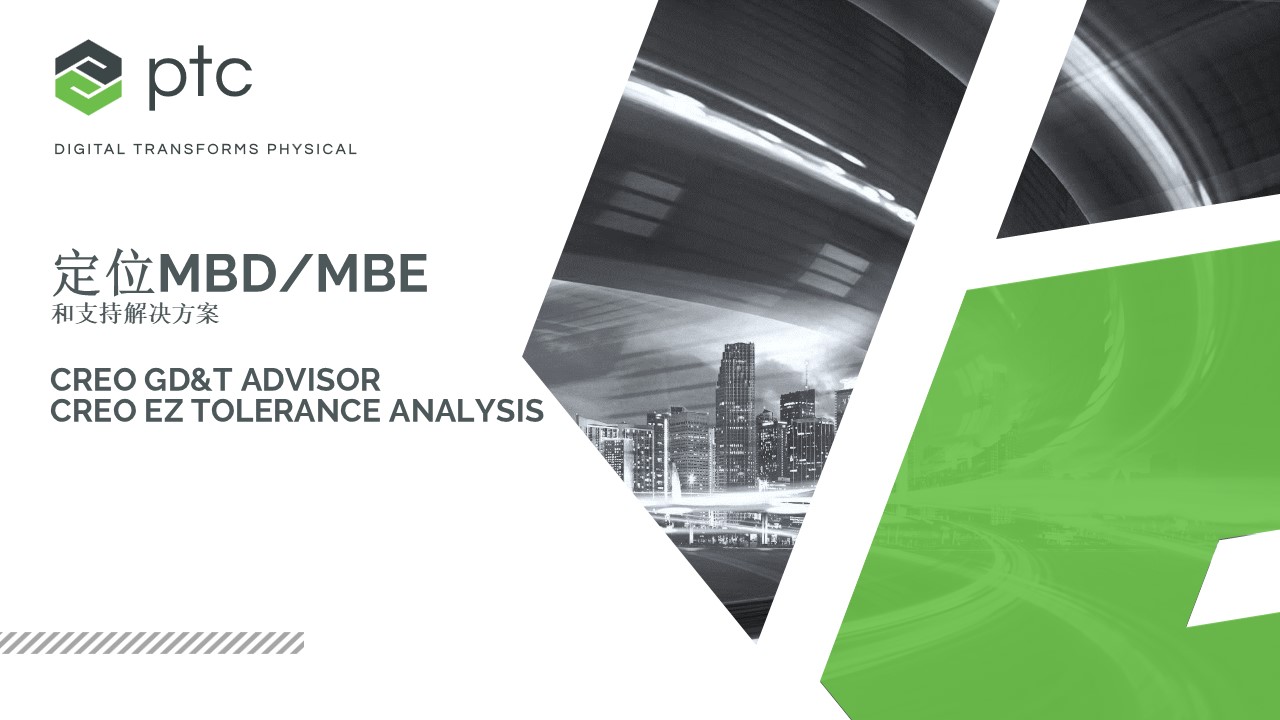 ptc

DIGITAL TRANSFORMS PHYSICAL

定位MBD/MBE
和支持解决方案

CREO GD&T ADVISOR
CREO EZ TOLERANCE ANALYSIS